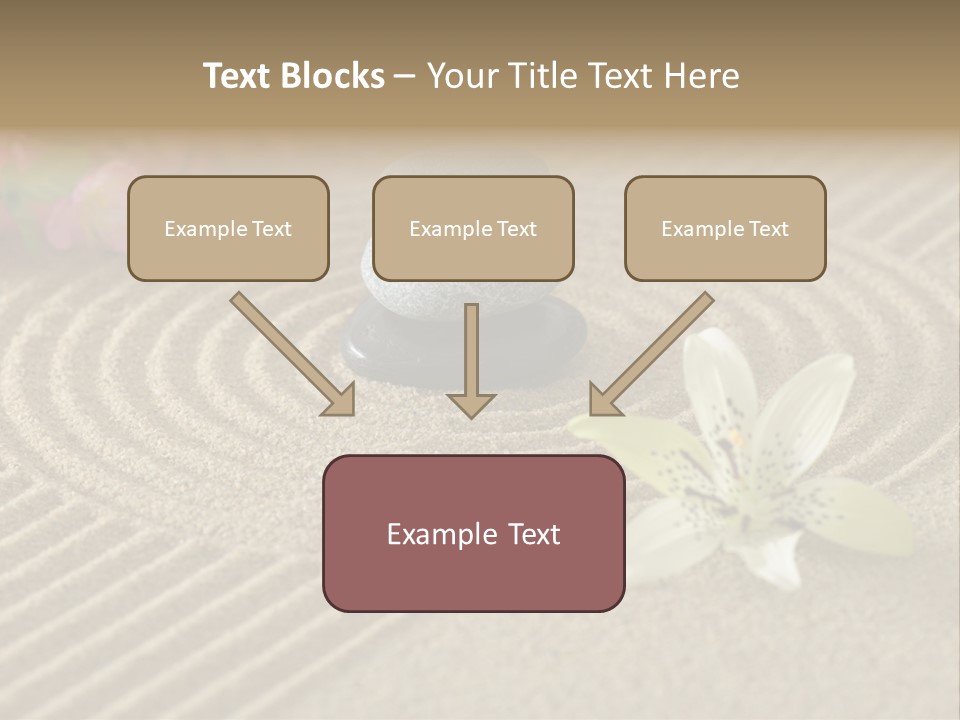 Text Blocks – Your Title Text Here

Example Text

Example Text

Example Text

Example Text